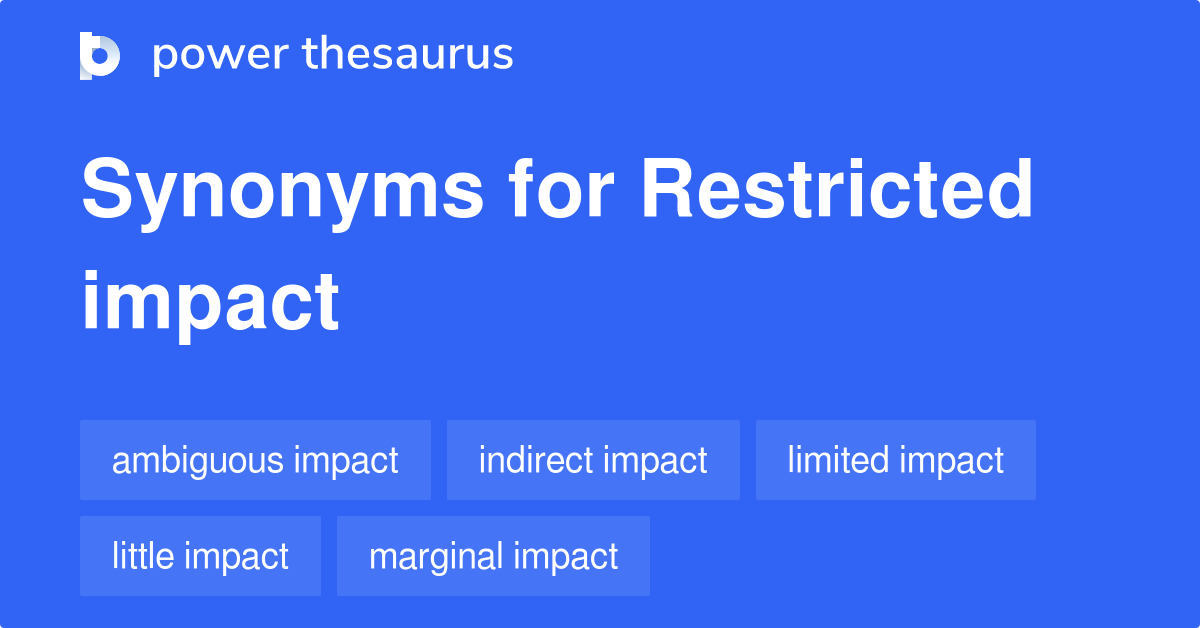 power thesaurus

Synonyms for Restricted impact

ambiguous impact
indirect impact
limited impact
little impact
marginal impact